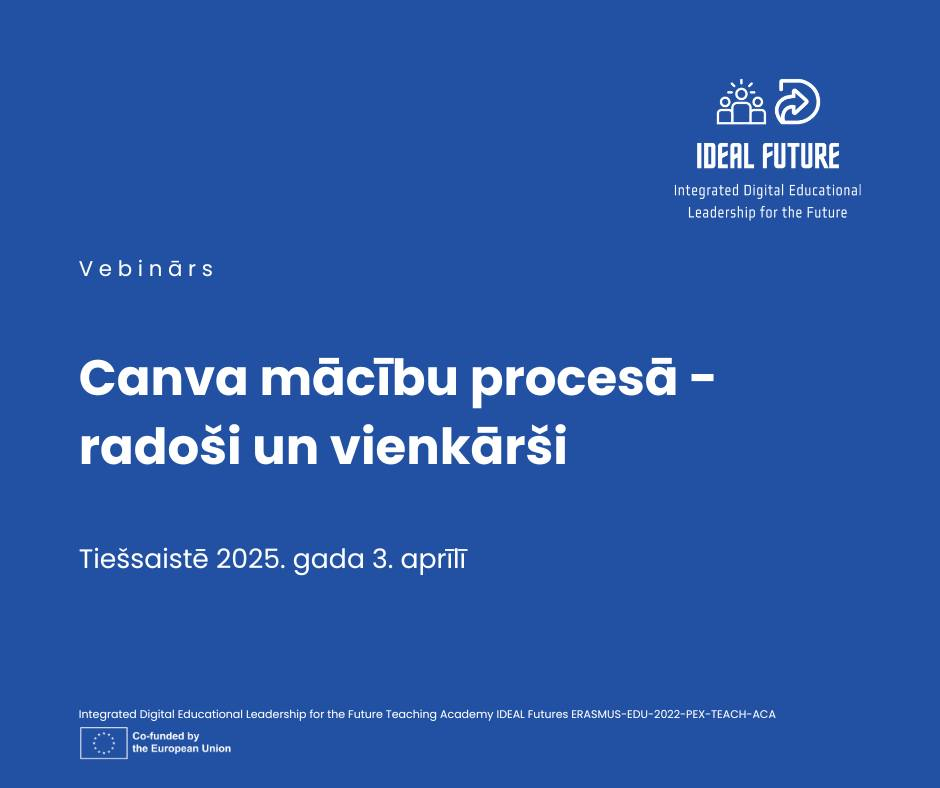 IDEAL FUTURE
Integrated Digital Educational Leadership for the Future

Vebinārs

Canva mācību procesā - radoši un vienkārši

Tiešsaistē 2025. gada 3. aprīlī

Integrated Digital Educational Leadership for the Future Teaching Academy IDEAL Futures ERASMUS-EDU-2022-PEX-TEACH-ACA

Co-funded by the European Union